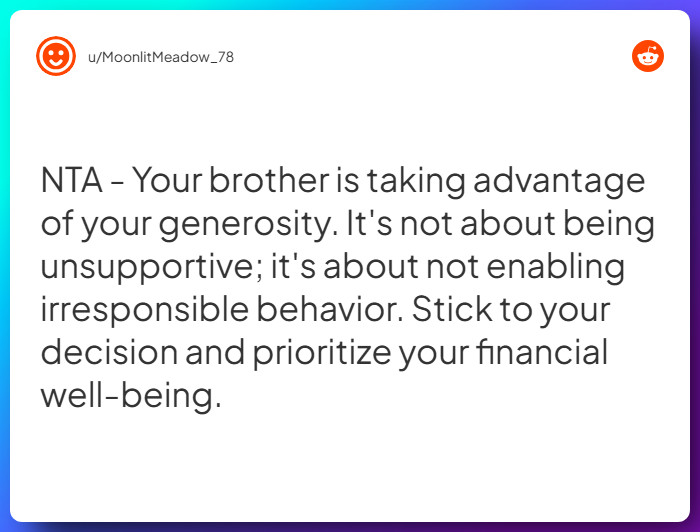 u/MoonlitMeadow_78

NTA - Your brother is taking advantage of your generosity. It's not about being unsupportive; it's about not enabling irresponsible behavior. Stick to your decision and prioritize your financial well-being.